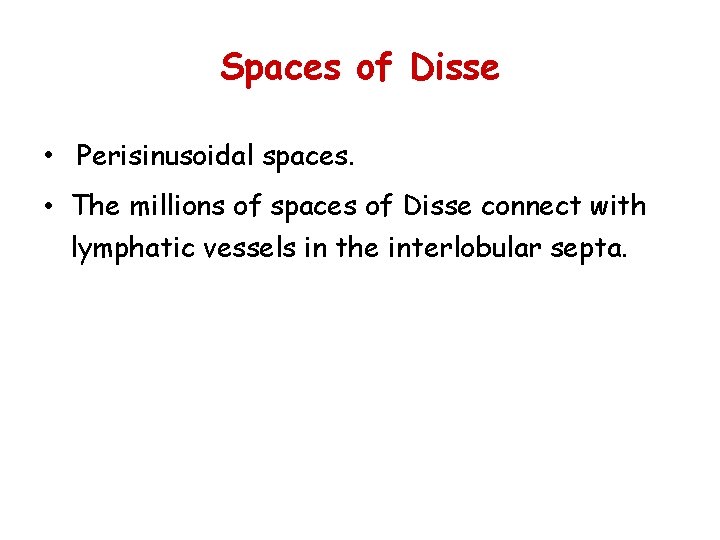 Spaces of Disse

• Perisinusoidal spaces.
• The millions of spaces of Disse connect with lymphatic vessels in the interlobular septa.